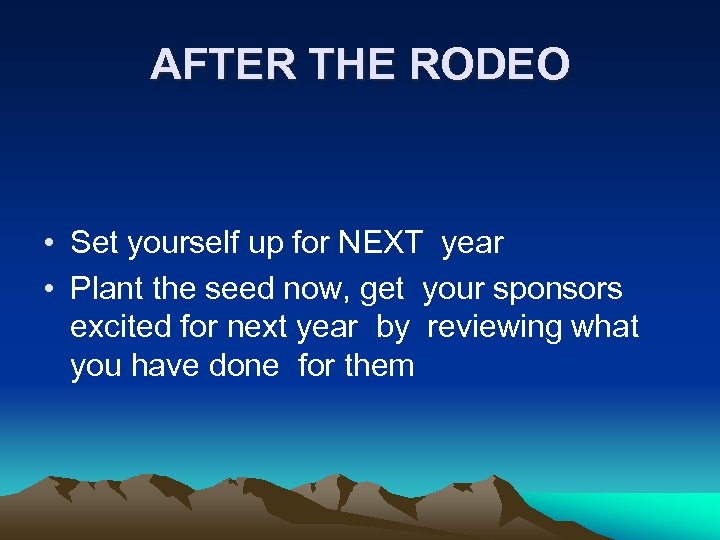 AFTER THE RODEO

• Set yourself up for NEXT year
• Plant the seed now, get your sponsors excited for next year by reviewing what you have done for them